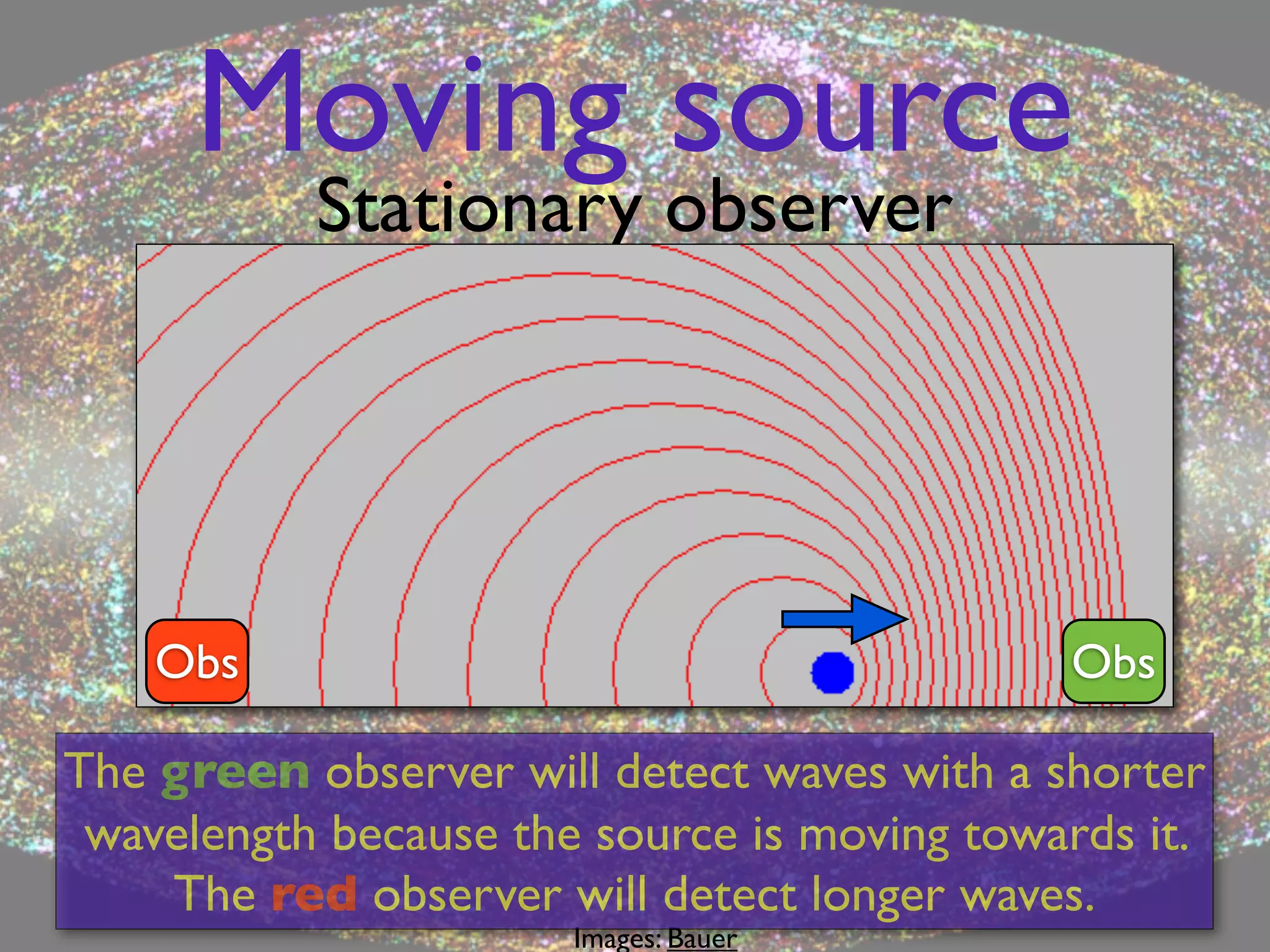 Moving source

Stationary observer

Obs

Obs

The green observer will detect waves with a shorter wavelength because the source is moving towards it. The red observer will detect longer waves.

Images: Bauer